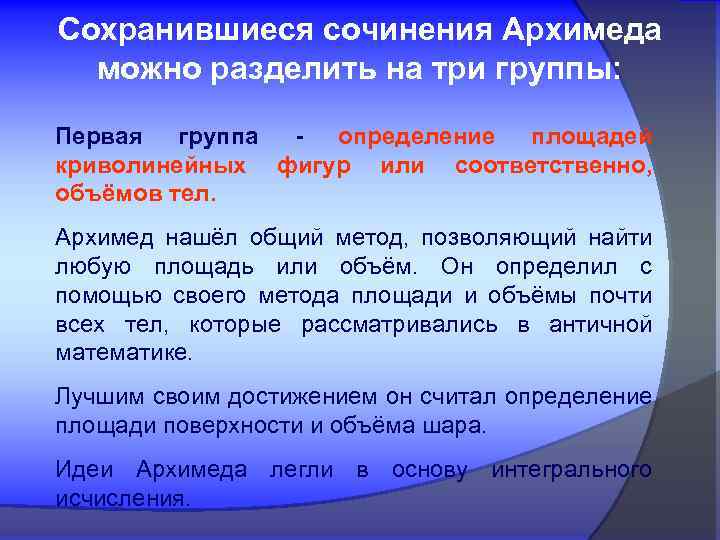 Сохранившиеся сочинения Архимеда можно разделить на три группы:

Первая группа - определение площадей криволинейных фигур или соответственно, объёмов тел.

Архимед нашёл общий метод, позволяющий найти любую площадь или объём. Он определил с помощью своего метода площади и объёмы почти всех тел, которые рассматривались в античной математике.

Лучшим своим достижением он считал определение площади поверхности и объёма шара.

Идеи Архимеда легли в основу интегрального исчисления.